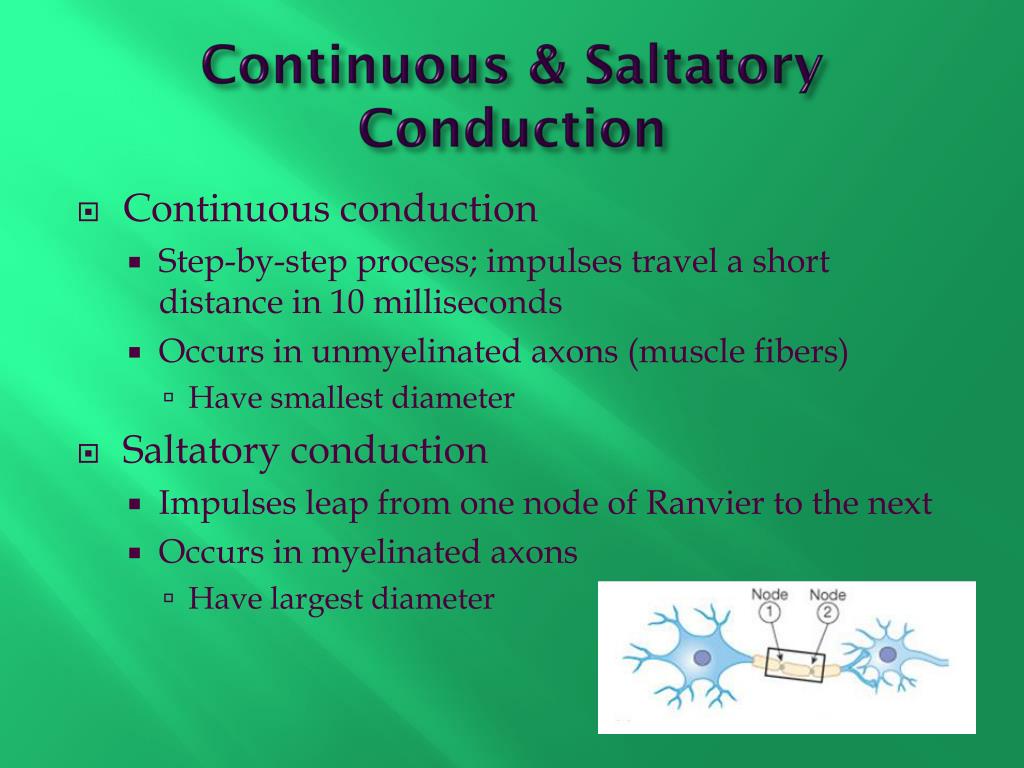 Continuous & Saltatory Conduction

Continuous conduction

Step-by-step process; impulses travel a short distance in 10 milliseconds

Occurs in unmyelinated axons (muscle fibers)

Have smallest diameter

Saltatory conduction

Impulses leap from one node of Ranvier to the next

Occurs in myelinated axons

Have largest diameter

Node
1
Node
2